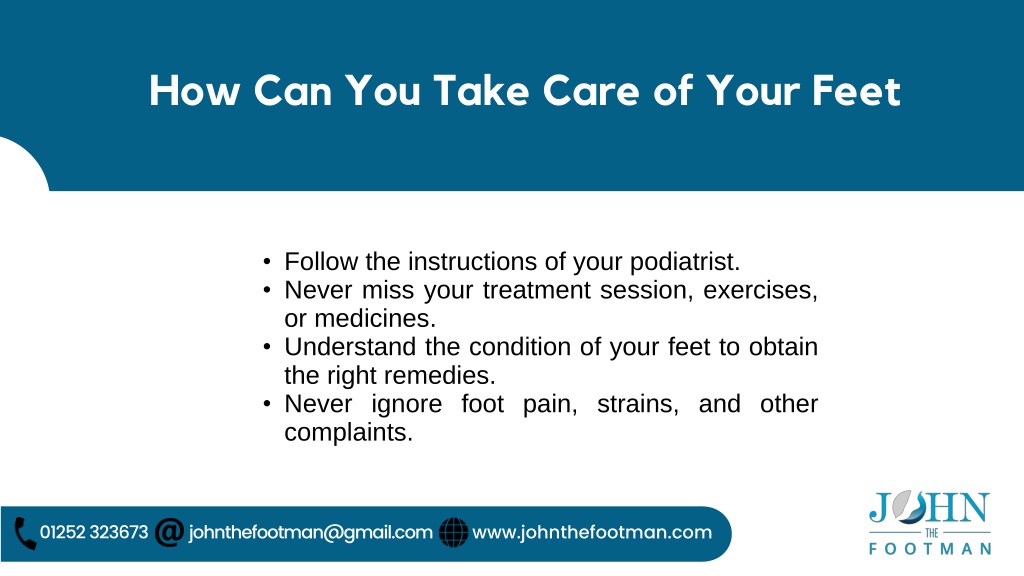 How Can You Take Care of Your Feet

• Follow the instructions of your podiatrist.
• Never miss your treatment session, exercises, or medicines.
• Understand the condition of your feet to obtain the right remedies.
• Never ignore foot pain, strains, and other complaints.

01252 323673 @ johnthefootman@gmail.com www.johnthefootman.com

JOHN THE FOOTMAN